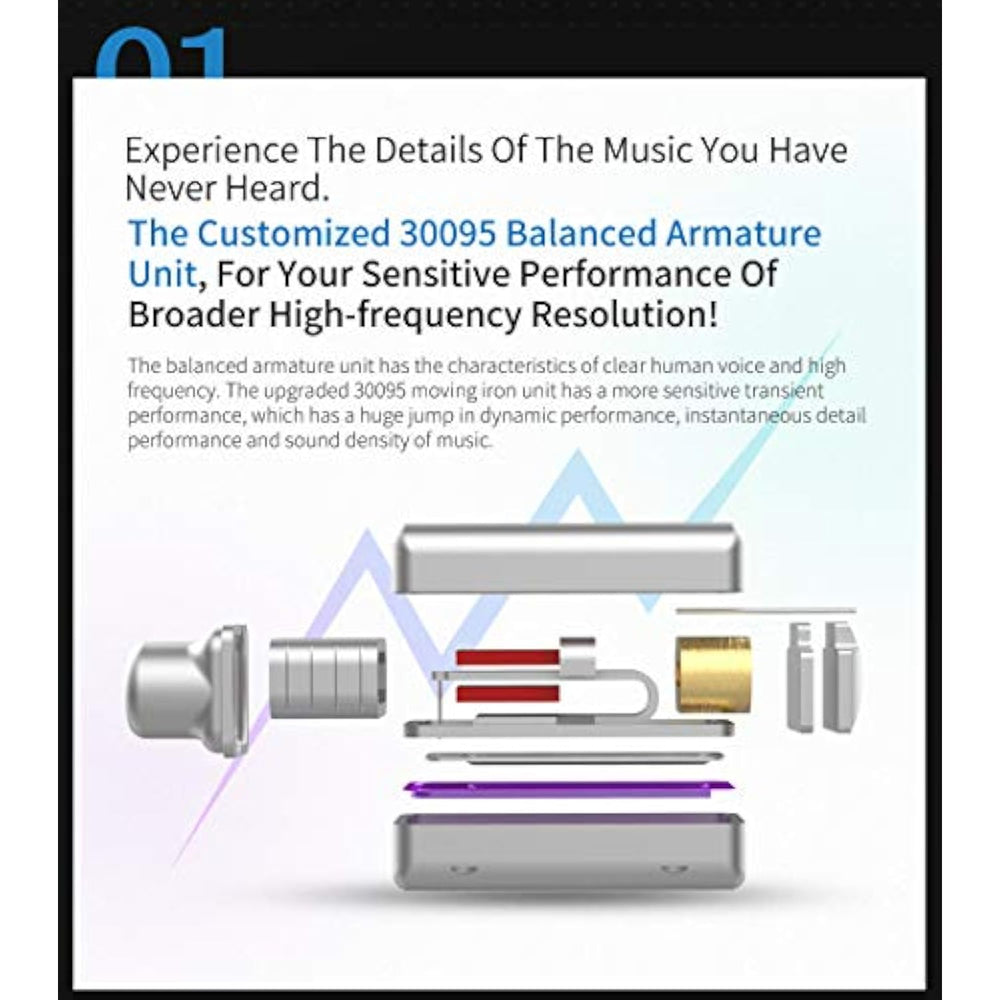 01

Experience The Details Of The Music You Have Never Heard.

The Customized 30095 Balanced Armature Unit, For Your Sensitive Performance Of Broader High-frequency Resolution!

The balanced armature unit has the characteristics of clear human voice and high frequency. The upgraded 30095 moving iron unit has a more sensitive transient performance, which has a huge jump in dynamic performance, instantaneous detail performance and sound density of music.